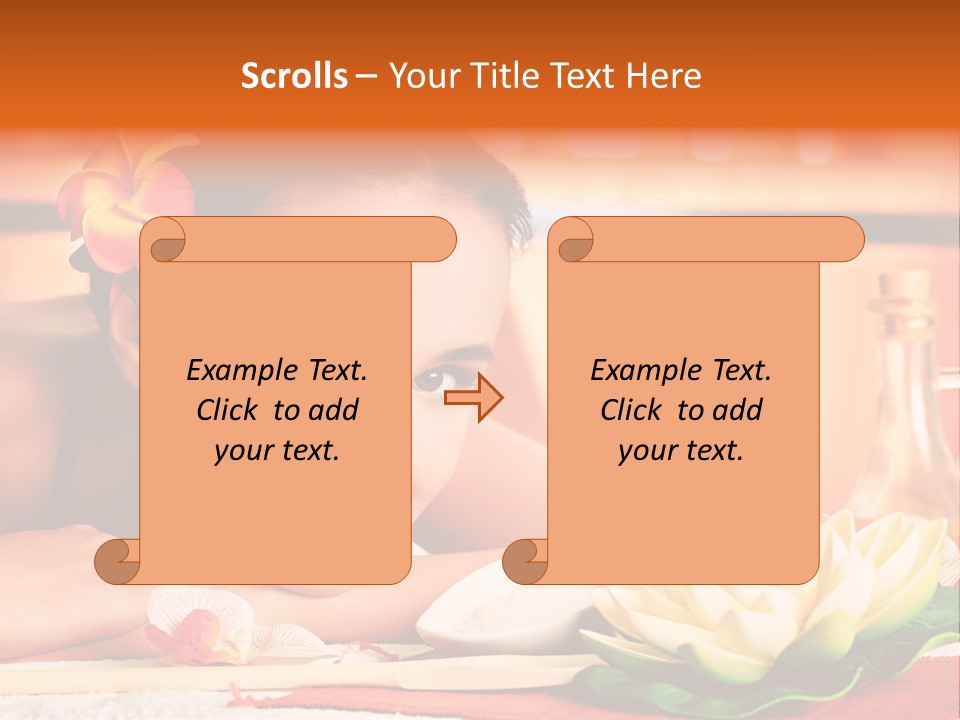 Scrolls – Your Title Text Here

Example Text. Click to add your text.

Example Text. Click to add your text.